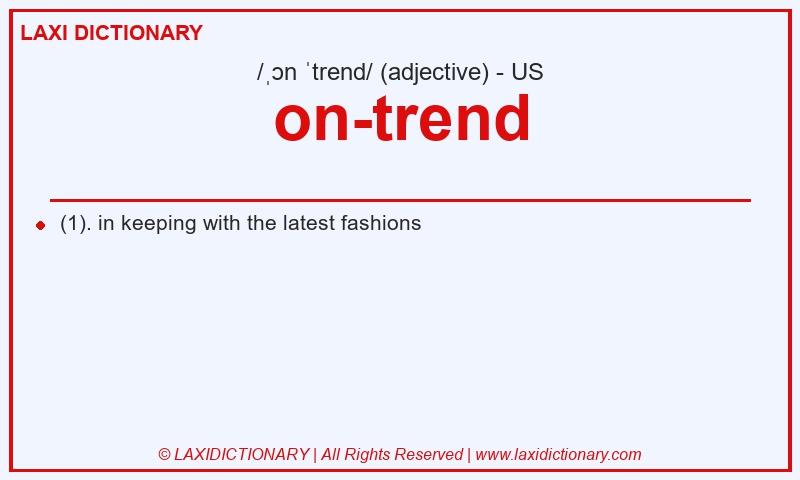 LAXI DICTIONARY

/ˌɔn ˈtrend/ (adjective) - US

on-trend

(1). in keeping with the latest fashions

© LAXIDICTIONARY | All Rights Reserved | www.laxidictionary.com